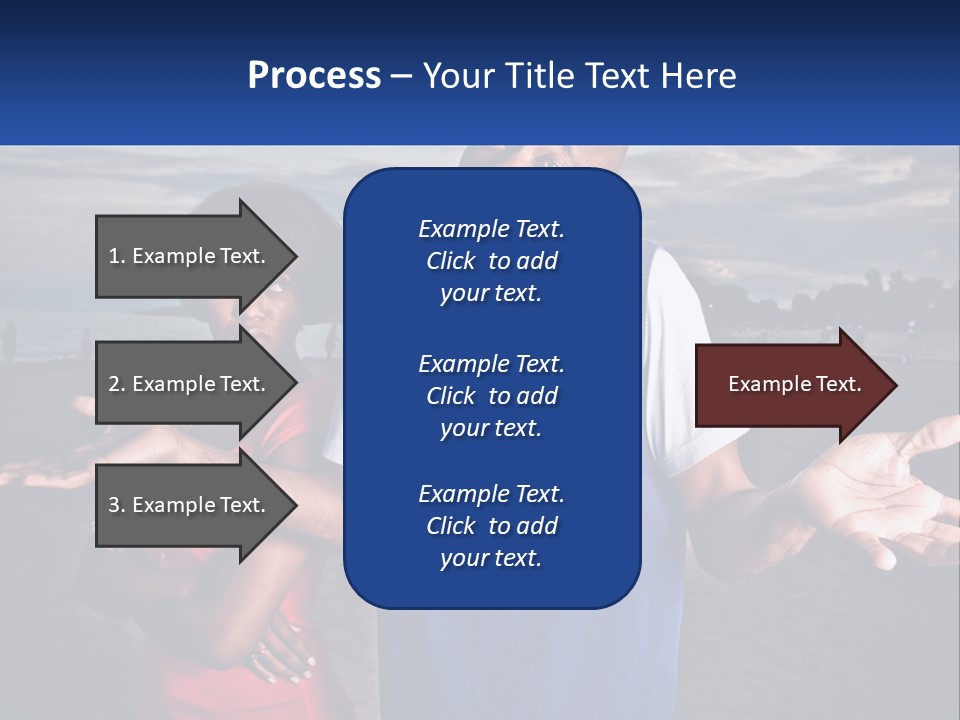 Process – Your Title Text Here

1. Example Text.

2. Example Text.

3. Example Text.

Example Text. Click to add your text.

Example Text. Click to add your text.

Example Text. Click to add your text.

Example Text.